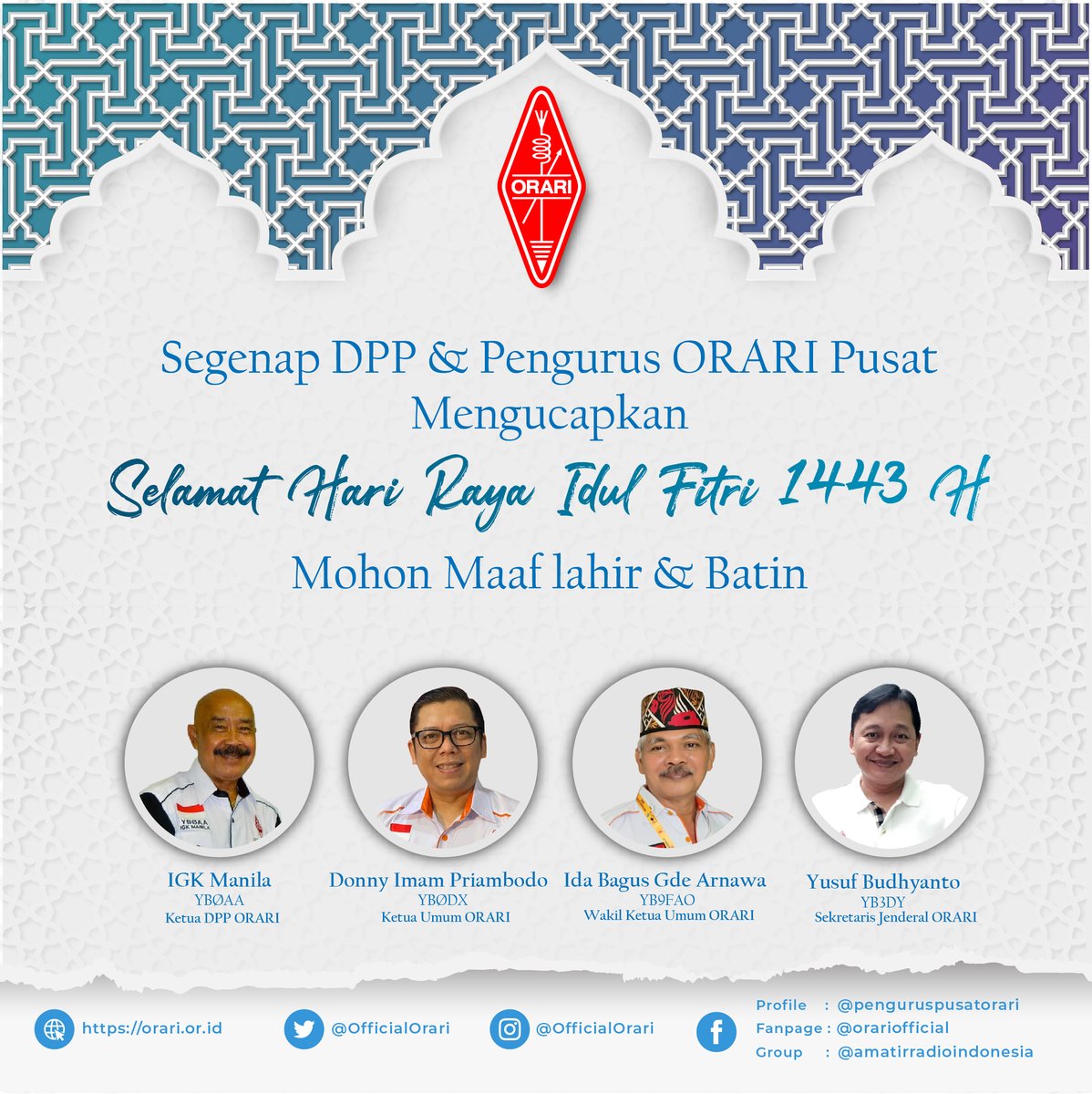 ORARI

Segenap DPP & Pengurus ORARI Pusat Mengucapkan

Selamat Hari Raya Idul Fitri 1443 H

Mohon Maaf lahir & Batin

YBØAA IGK MANILA

IGK Manila
YBØAA
Ketua DPP ORARI

Donny Imam Priambodo
YBØDX
Ketua Umum ORARI

Ida Bagus Gde Arnawa
YB9FAO
Wakil Ketua Umum ORARI

Yusuf Budhyanto
YB3DY
Sekretaris Jenderal ORARI

https://orari.or.id

@OfficialOrari

@OfficialOrari

Profile : @penguruspusatorari
Fanpage : @orariofficial
Group : @amatirradioindonesia